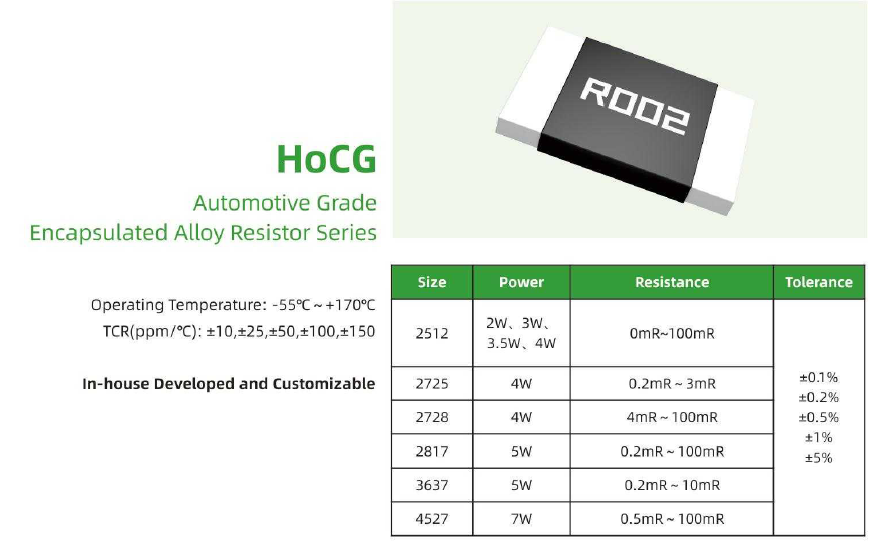 R002

HoCG

Automotive Grade
Encapsulated Alloy Resistor Series

Operating Temperature: -55℃ ~ +170℃
TCR(ppm/℃): ±10,±25,±50,±100,±150

In-house Developed and Customizable

| Size | Power | Resistance | Tolerance |
|---|---|---|---|
| 2512 | 2W、3W、3.5W、4W | 0mR~100mR | ±0.1% ±0.2% ±0.5% ±1% ±5% |
| 2725 | 4W | 0.2mR ~ 3mR | |
| 2728 | 4W | 4mR ~ 100mR | |
| 2817 | 5W | 0.2mR ~ 100mR | |
| 3637 | 5W | 0.2mR ~ 10mR | |
| 4527 | 7W | 0.5mR ~ 100mR | |